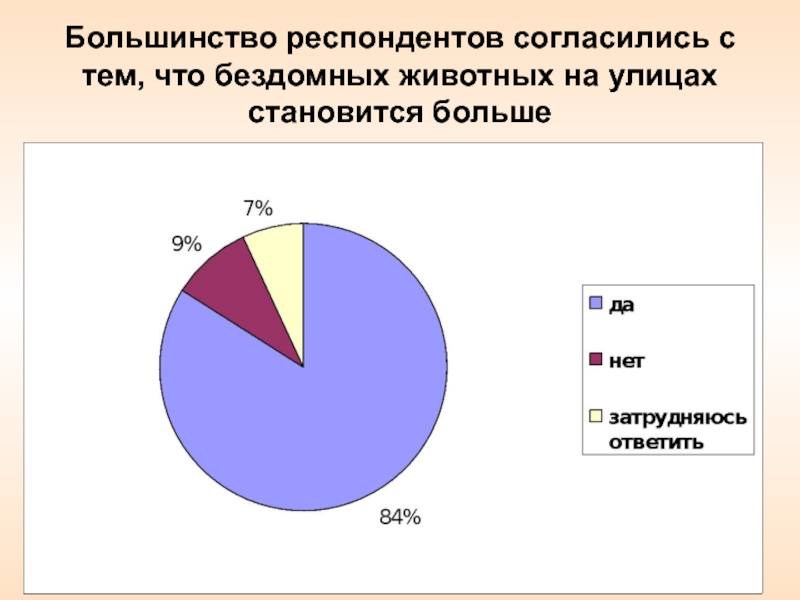 Большинство респондентов согласились с тем, что бездомных животных на улицах становится больше

7%
9%
84%

да
нет
затрудняюсь ответить